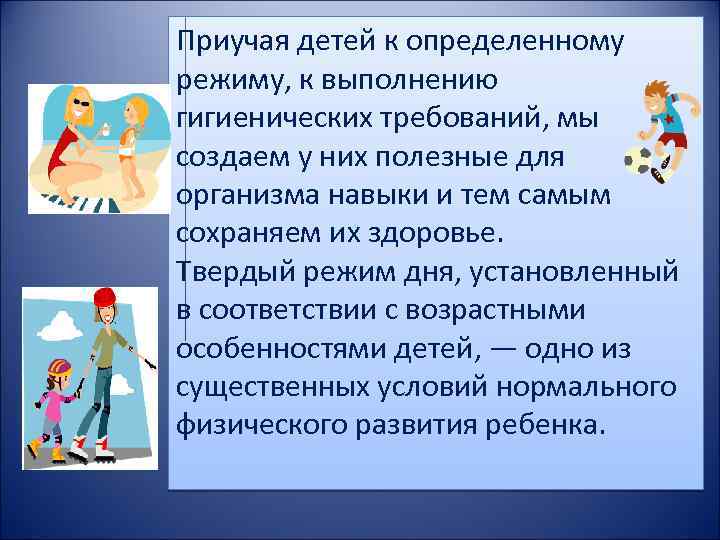 Приучая детей к определенному режиму, к выполнению гигиенических требований, мы создаем у них полезные для организма навыки и тем самым сохраняем их здоровье.
Твердый режим дня, установленный в соответствии с возрастными особенностями детей, — одно из существенных условий нормального физического развития ребенка.